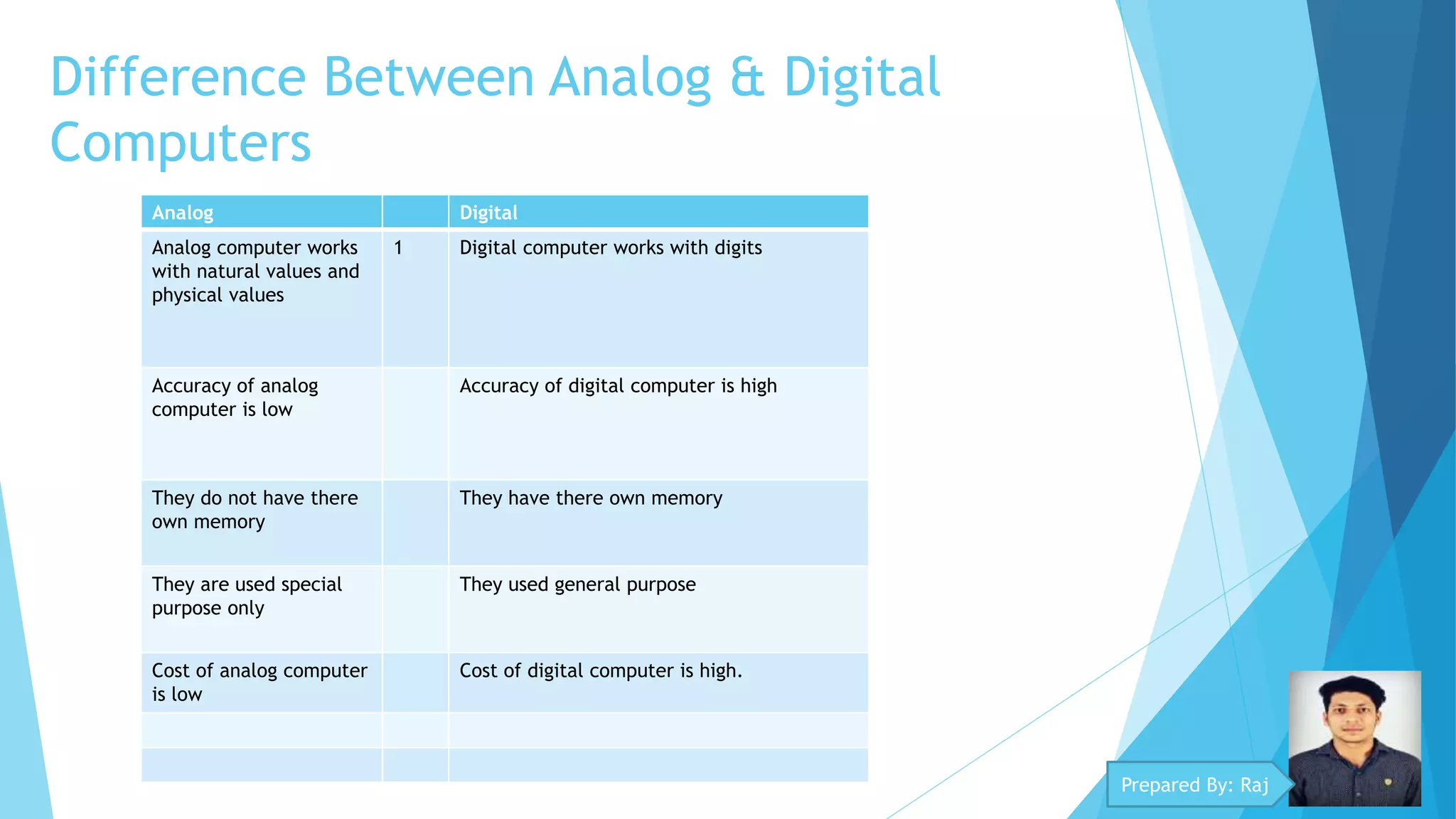 Difference Between Analog & Digital Computers

| Analog | | Digital |
|---|---|---|
| Analog computer works with natural values and physical values | 1 | Digital computer works with digits |
| Accuracy of analog computer is low | | Accuracy of digital computer is high |
| They do not have there own memory | | They have there own memory |
| They are used special purpose only | | They used general purpose |
| Cost of analog computer is low | | Cost of digital computer is high. |
| | | |
| | | |

Prepared By: Raj